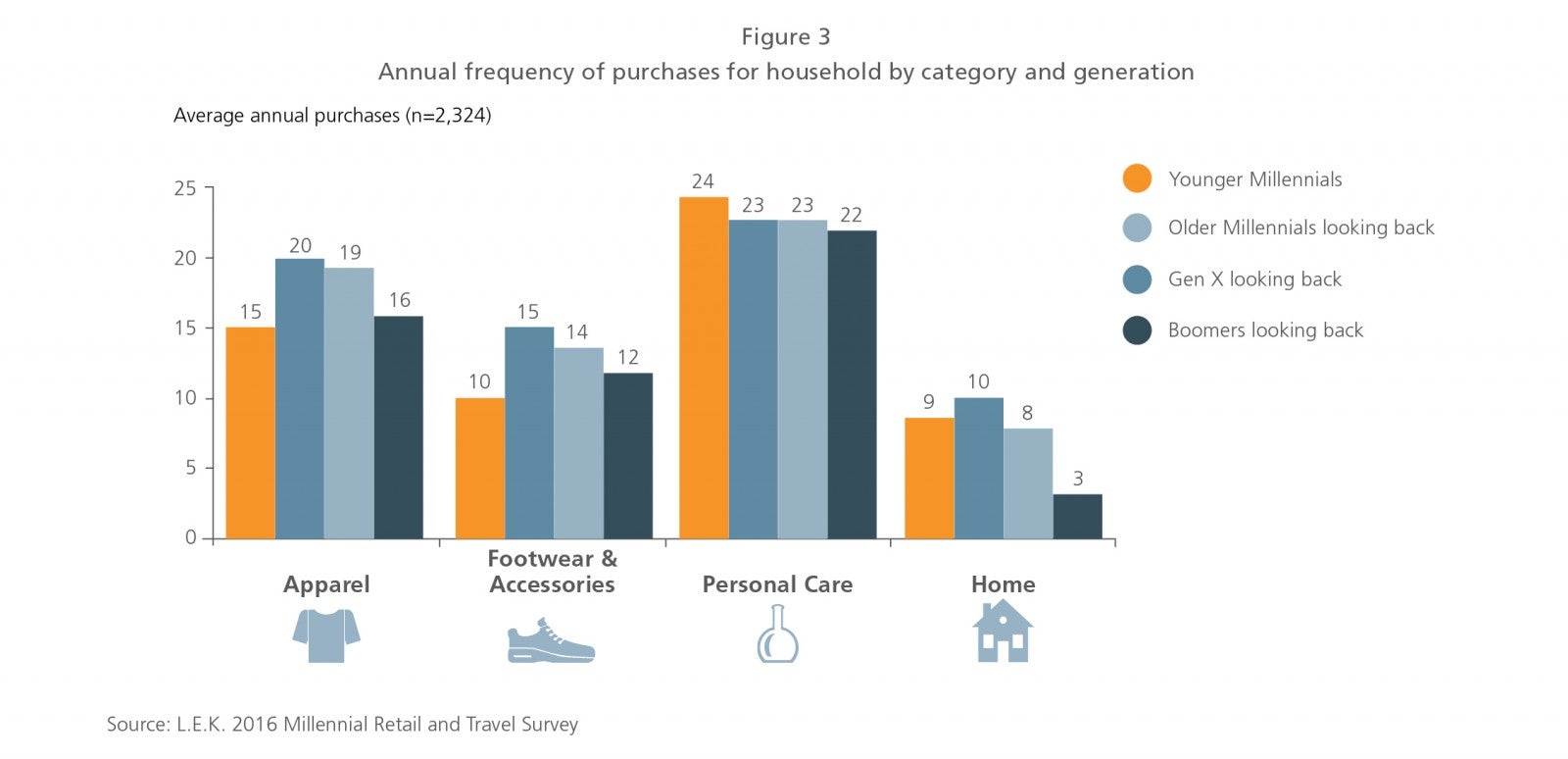 Figure 3
Annual frequency of purchases for household by category and generation

Average annual purchases (n=2,324)

25
20
15
10
5
0

15 20 19 16
10 15 14 12
24 23 23 22
9 10 8 3

Apparel
Footwear & Accessories
Personal Care
Home

Younger Millennials
Older Millennials looking back
Gen X looking back
Boomers looking back

Source: L.E.K. 2016 Millennial Retail and Travel Survey